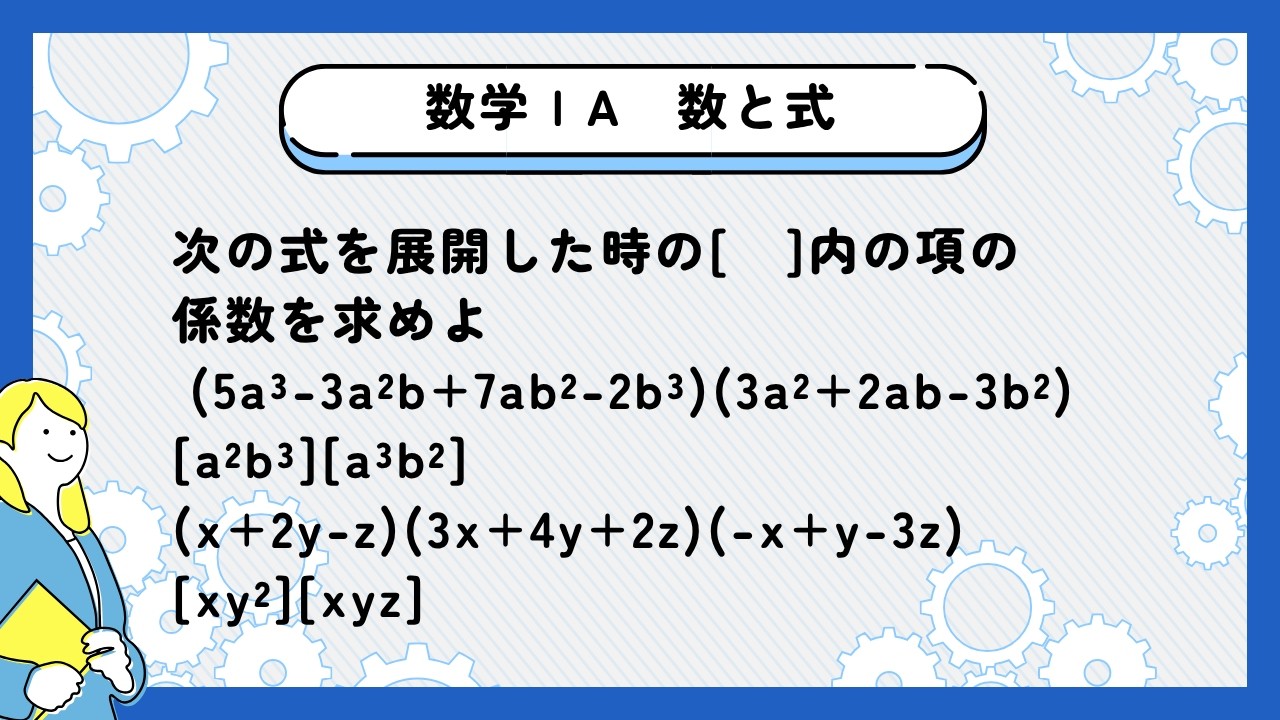 数学ⅠA　数と式

次の式を展開した時の[　]内の項の係数を求めよ

$(5a^3-3a^2b+7ab^2-2b^3)(3a^2+2ab-3b^2)$

$[a^2b^3][a^3b^2]$

$(x+2y-z)(3x+4y+2z)(-x+y-3z)$

$[xy^2][xyz]$